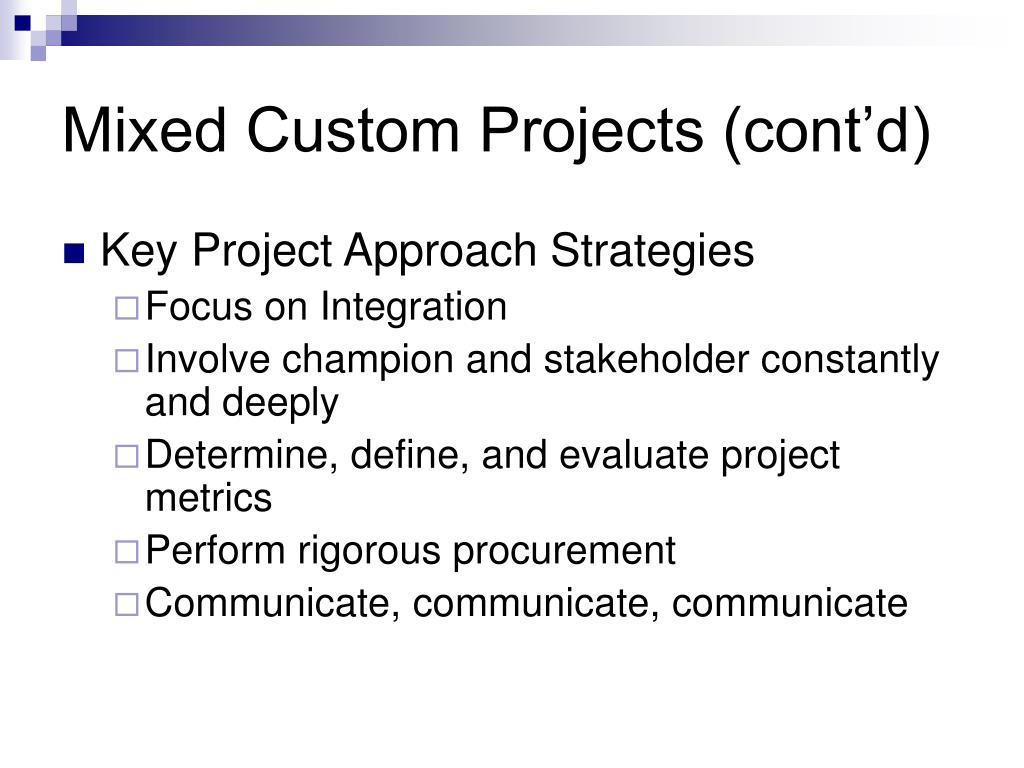 Mixed Custom Projects (cont’d)

Key Project Approach Strategies
Focus on Integration
Involve champion and stakeholder constantly and deeply
Determine, define, and evaluate project metrics
Perform rigorous procurement
Communicate, communicate, communicate